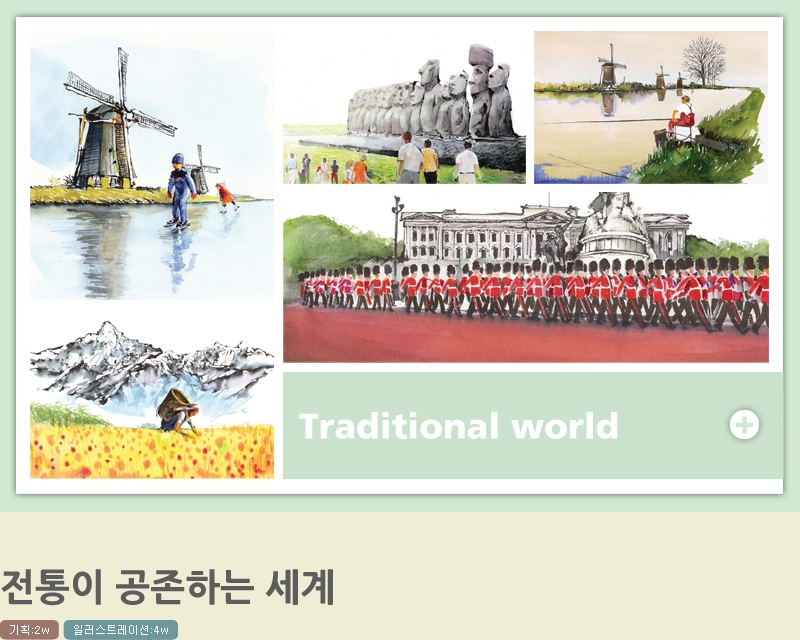 Traditional world

전통이 공존하는 세계

기획:2w 일러스트레이션:4w